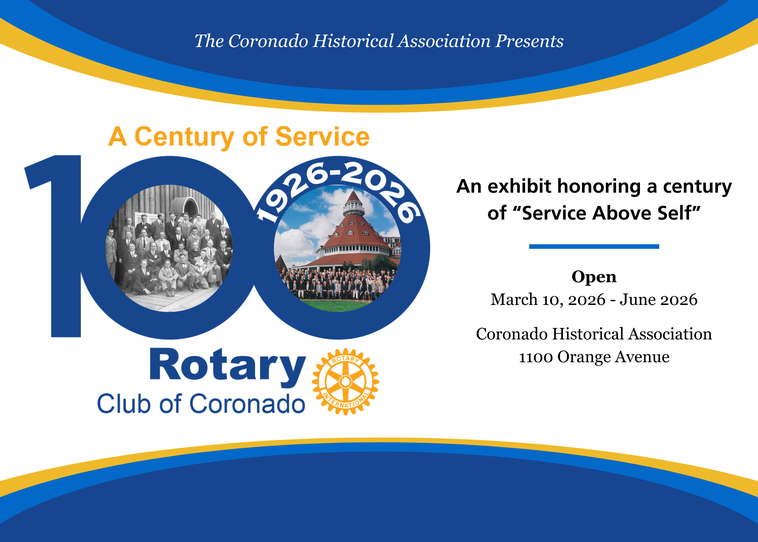 The Coronado Historical Association Presents

A Century of Service

100

1926-2026

Rotary
Club of Coronado

ROTARY INTERNATIONAL

An exhibit honoring a century of “Service Above Self”

Open
March 10, 2026 - June 2026

Coronado Historical Association
1100 Orange Avenue